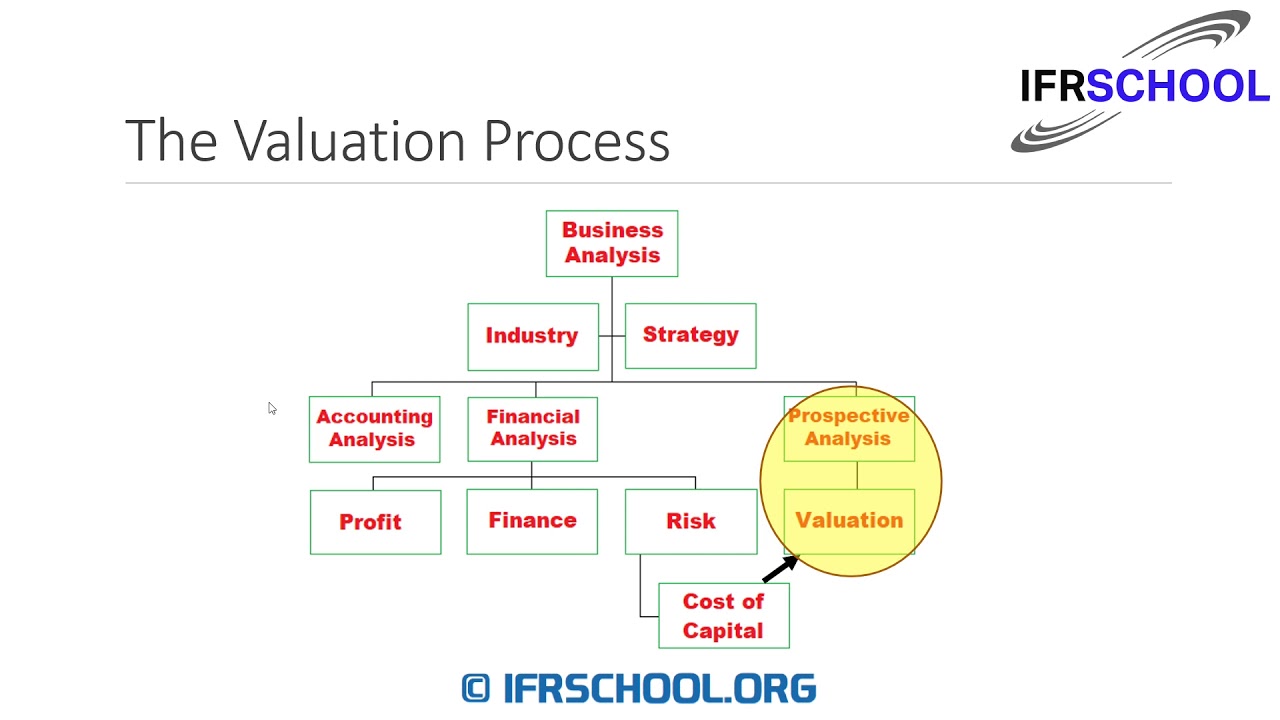 IFRSCHOOL

The Valuation Process

Business Analysis

Industry

Strategy

Accounting Analysis

Financial Analysis

Prospective Analysis

Profit

Finance

Risk

Valuation

Cost of Capital

© IFRSCHOOL.ORG